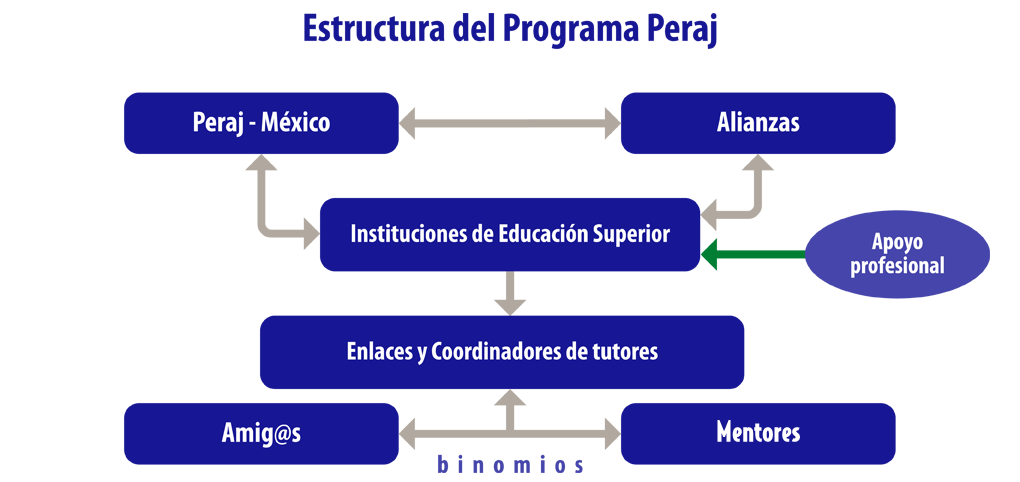 Estructura del Programa Peraj

Peraj - México

Alianzas

Instituciones de Educación Superior

Apoyo profesional

Enlaces y Coordinadores de tutores

Amig@s

Mentores

binomios